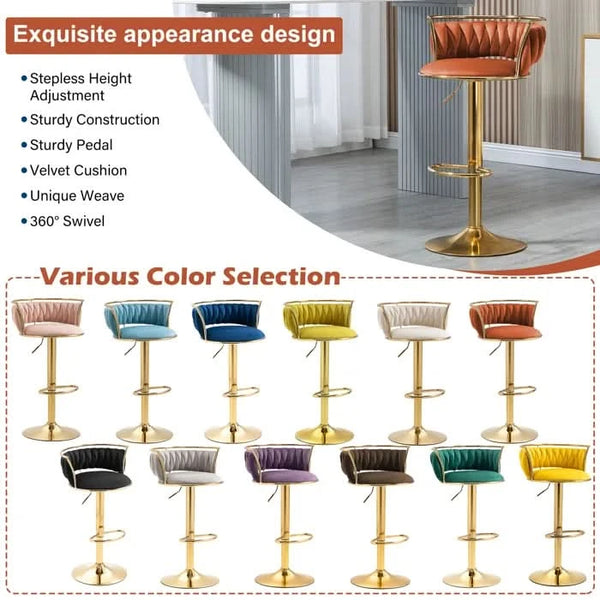 Exquisite appearance design

• Stepless Height Adjustment
• Sturdy Construction
• Sturdy Pedal
• Velvet Cushion
• Unique Weave
• 360° Swivel

Various Color Selection